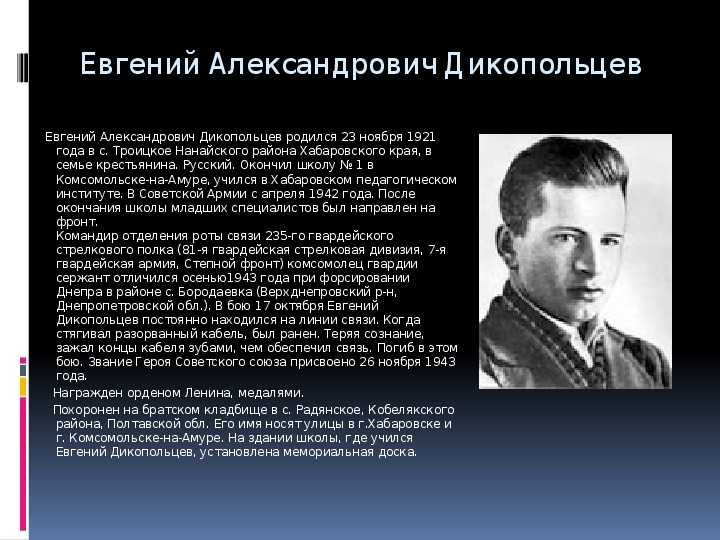 Евгений Александрович Дикопольцев

Евгений Александрович Дикопольцев родился 23 ноября 1921 года в с. Троицкое Нанайского района Хабаровского края, в семье крестьянина. Русский. Окончил школу № 1 в Комсомольске-на-Амуре, учился в Хабаровском педагогическом институте. В Советской Армии с апреля 1942 года. После окончания школы младших специалистов был направлен на фронт.
Командир отделения роты связи 235-го гвардейского стрелкового полка (81-я гвардейская стрелковая дивизия, 7-я гвардейская армия, Степной фронт) комсомолец гвардии сержант отличился осенью1943 года при форсировании Днепра в районе с. Бородаевка (Верхднепровский р-н, Днепропетровской обл.). В бою 17 октября Евгений Дикопольцев постоянно находился на линии связи. Когда стягивал разорванный кабель, был ранен. Теряя сознание, зажал концы кабеля зубами, чем обеспечил связь. Погиб в этом бою. Звание Героя Советского союза присвоено 26 ноября 1943 года.

Награжден орденом Ленина, медалями.

Похоронен на братском кладбище в с. Радянское, Кобелякского района, Полтавской обл. Его имя носят улицы в г.Хабаровске и г. Комсомольске-на-Амуре. На здании школы, где учился Евгений Дикопольцев, установлена мемориальная доска.